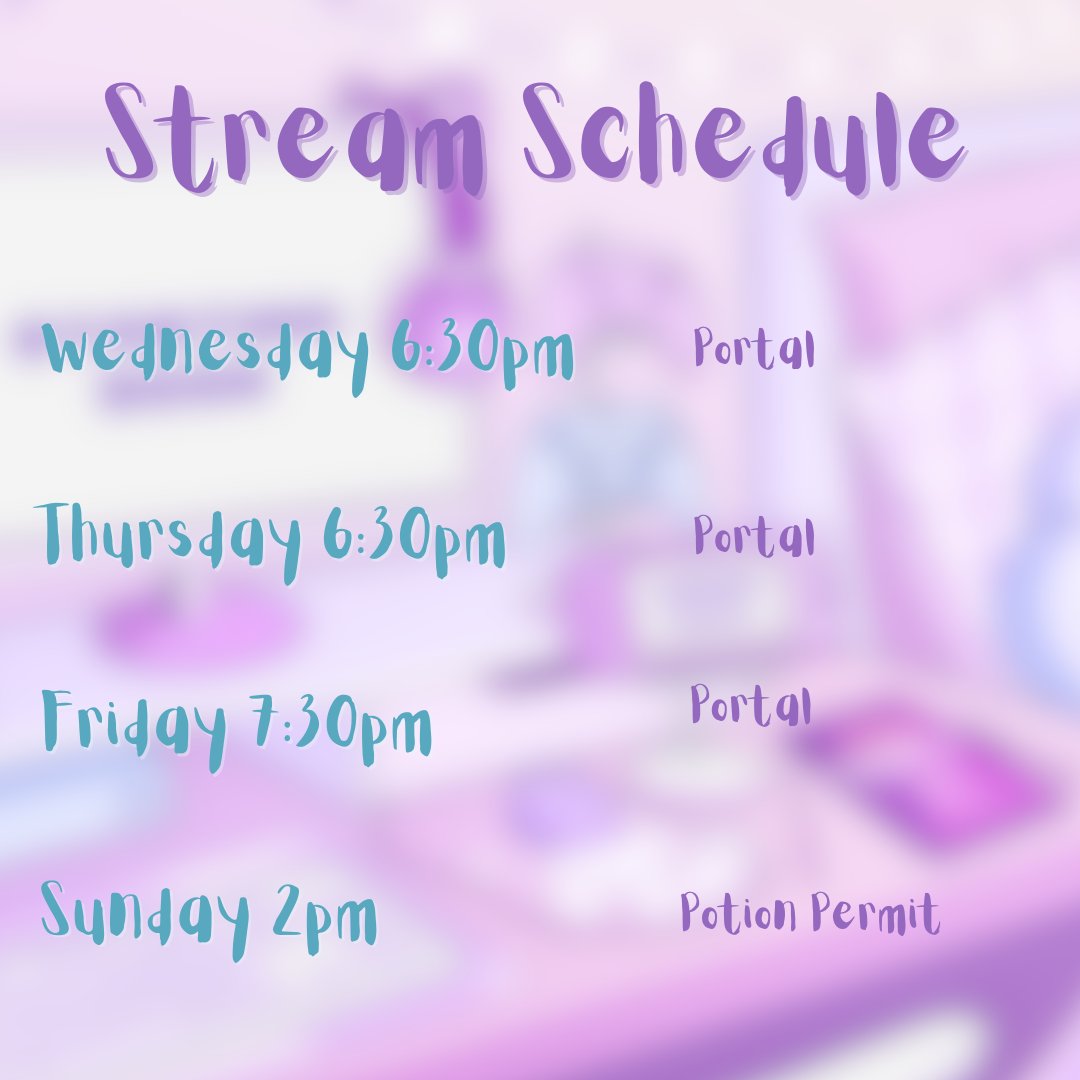 Stream Schedule

Wednesday 6:30pm Portal

Thursday 6:30pm Portal

Friday 7:30pm Portal

Sunday 2pm Potion Permit